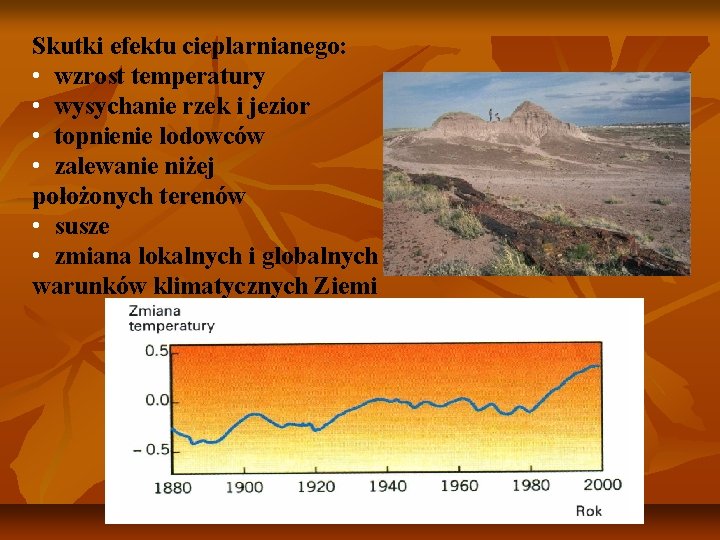 Skutki efektu cieplarnianego:
• wzrost temperatury
• wysychanie rzek i jezior
• topnienie lodowców
• zalewanie niżej położonych terenów
• susze
• zmiana lokalnych i globalnych warunków klimatycznych Ziemi

Zmiana temperatury
0.5
0.0
– 0.5
1880
1900
1920
1940
1960
1980
2000
Rok